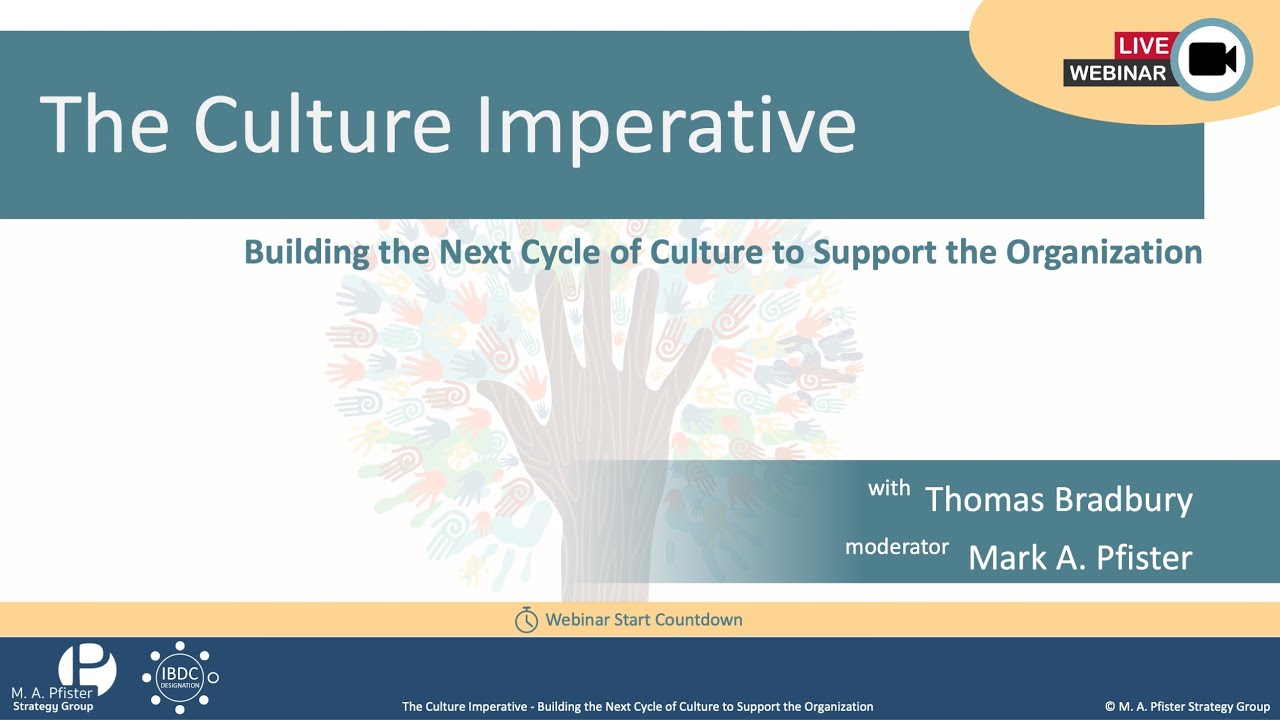 LIVE
WEBINAR

The Culture Imperative

Building the Next Cycle of Culture to Support the Organization

with Thomas Bradbury

moderator Mark A. Pfister

Webinar Start Countdown

M. A. Pfister Strategy Group

IBDC DESIGNATION

The Culture Imperative - Building the Next Cycle of Culture to Support the Organization

© M. A. Pfister Strategy Group